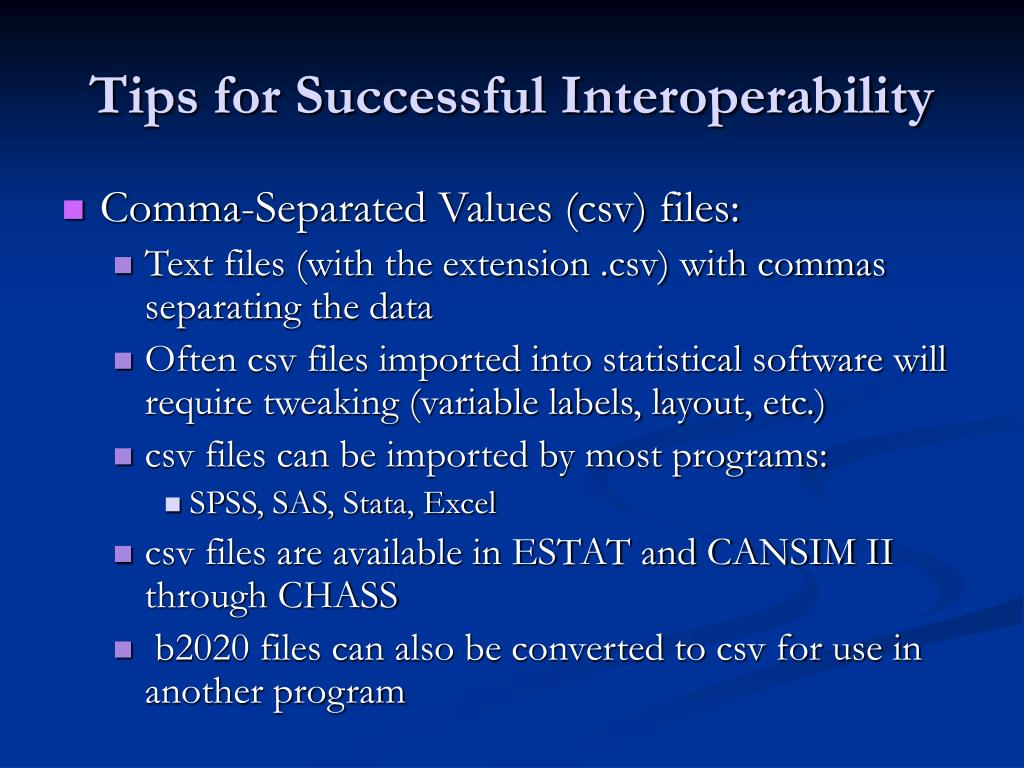 Tips for Successful Interoperability

- Comma-Separated Values (csv) files:
  - Text files (with the extension .csv) with commas separating the data
  - Often csv files imported into statistical software will require tweaking (variable labels, layout, etc.)
  - csv files can be imported by most programs:
    - SPSS, SAS, Stata, Excel
  - csv files are available in ESTAT and CANSIM II through CHASS
  - b2020 files can also be converted to csv for use in another program